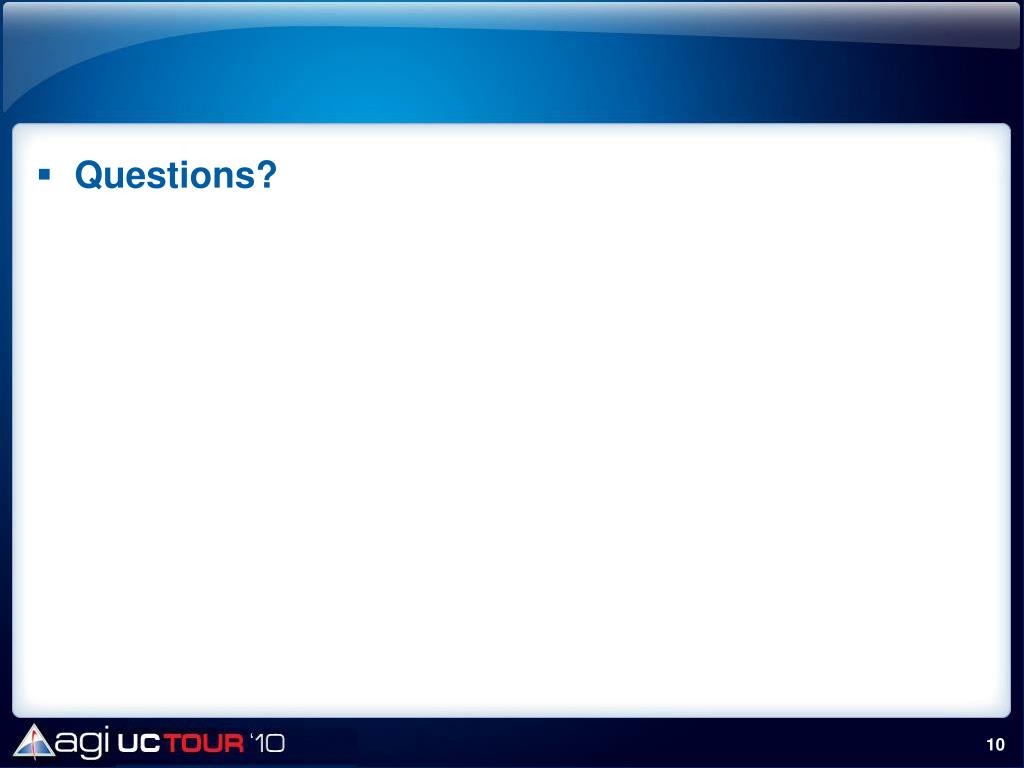 ▪ Questions?

agi UC TOUR '10

10